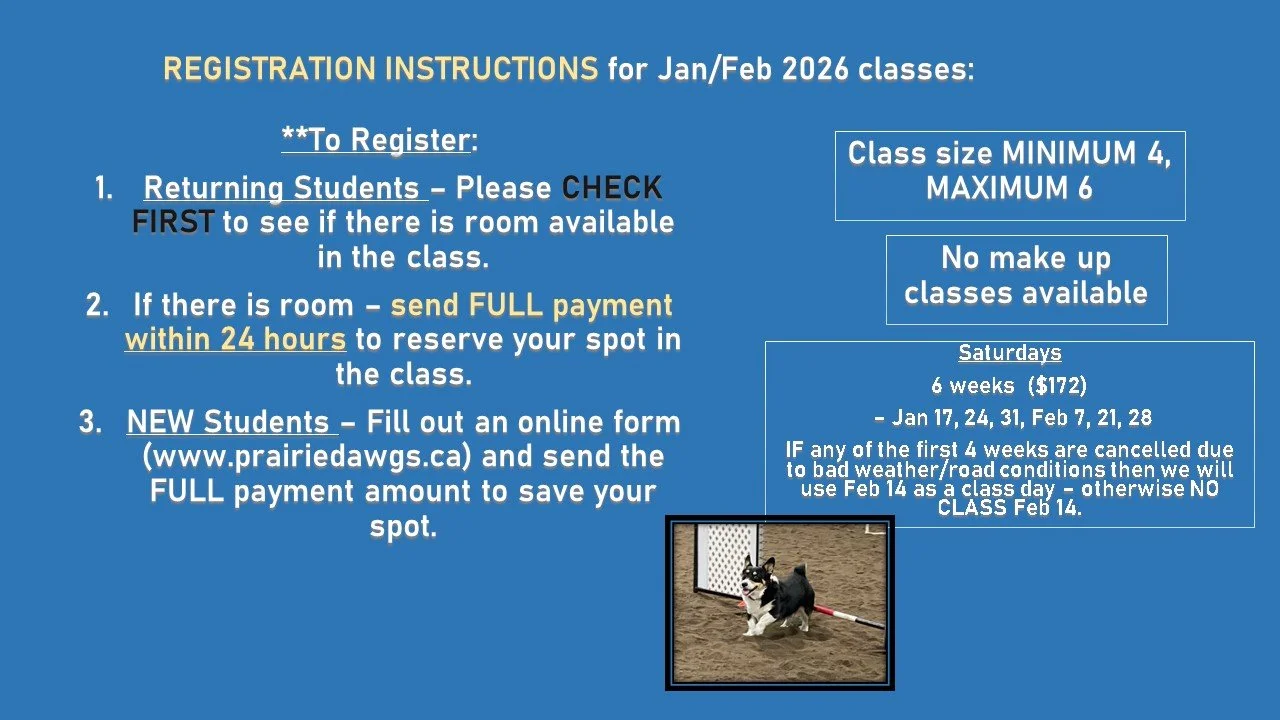 REGISTRATION INSTRUCTIONS for Jan/Feb 2026 classes:

**To Register:

1. Returning Students – Please CHECK FIRST to see if there is room available in the class.

2. If there is room – send FULL payment within 24 hours to reserve your spot in the class.

3. NEW Students – Fill out an online form (www.prairiedawgs.ca) and send the FULL payment amount to save your spot.

Class size MINIMUM 4, MAXIMUM 6

No make up classes available

Saturdays

6 weeks ($172)

– Jan 17, 24, 31, Feb 7, 21, 28

IF any of the first 4 weeks are cancelled due to bad weather/road conditions then we will use Feb 14 as a class day – otherwise NO CLASS Feb 14.